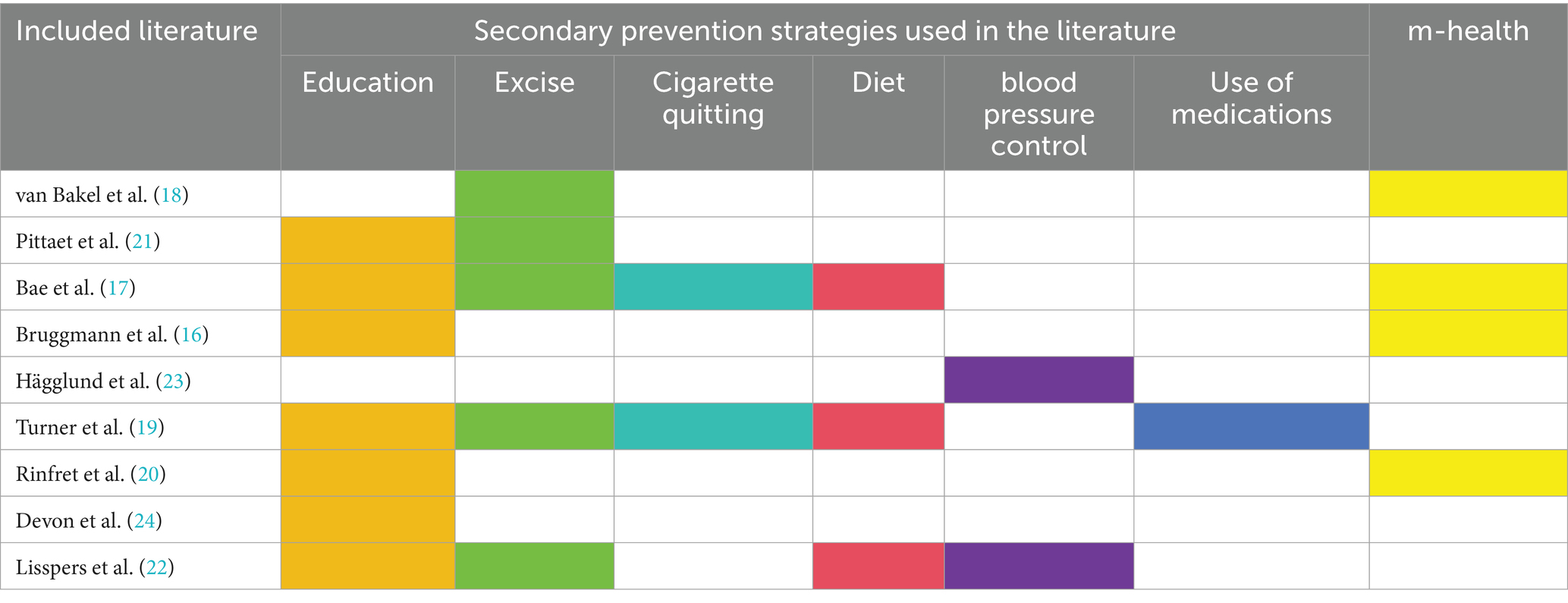 | Included literature | Secondary prevention strategies used in the literature | | | | | | m-health |
|---|---|---|---|---|---|---|---|
| | Education | Excise | Cigarette quitting | Diet | blood pressure control | Use of medications | |
| van Bakel et al. (18) | | | | | | | |
| Pittaet et al. (21) | | | | | | | |
| Bae et al. (17) | | | | | | | |
| Bruggmann et al. (16) | | | | | | | |
| Hägglund et al. (23) | | | | | | | |
| Turner et al. (19) | | | | | | | |
| Rinfret et al. (20) | | | | | | | |
| Devon et al. (24) | | | | | | | |
| Lisspers et al. (22) | | | | | | | |